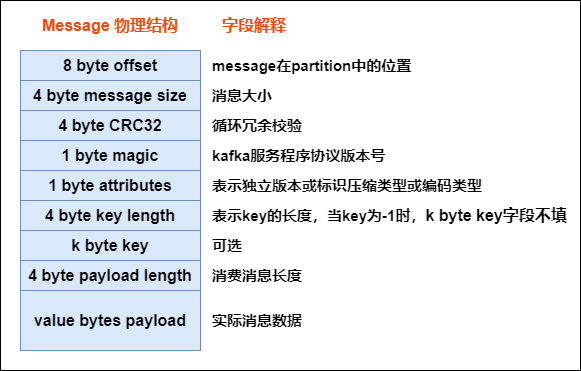 | Message 物理结构 | 字段解释 |
|---|---|
| 8 byte offset | message在partition中的位置 |
| 4 byte message size | 消息大小 |
| 4 byte CRC32 | 循环冗余校验 |
| 1 byte magic | kafka服务程序协议版本号 |
| 1 byte attributes | 表示独立版本或标识压缩类型或编码类型 |
| 4 byte key length | 表示key的长度，当key为-1时，k byte key字段不填 |
| k byte key | 可选 |
| 4 byte payload length | 消费消息长度 |
| value bytes payload | 实际消息数据 |